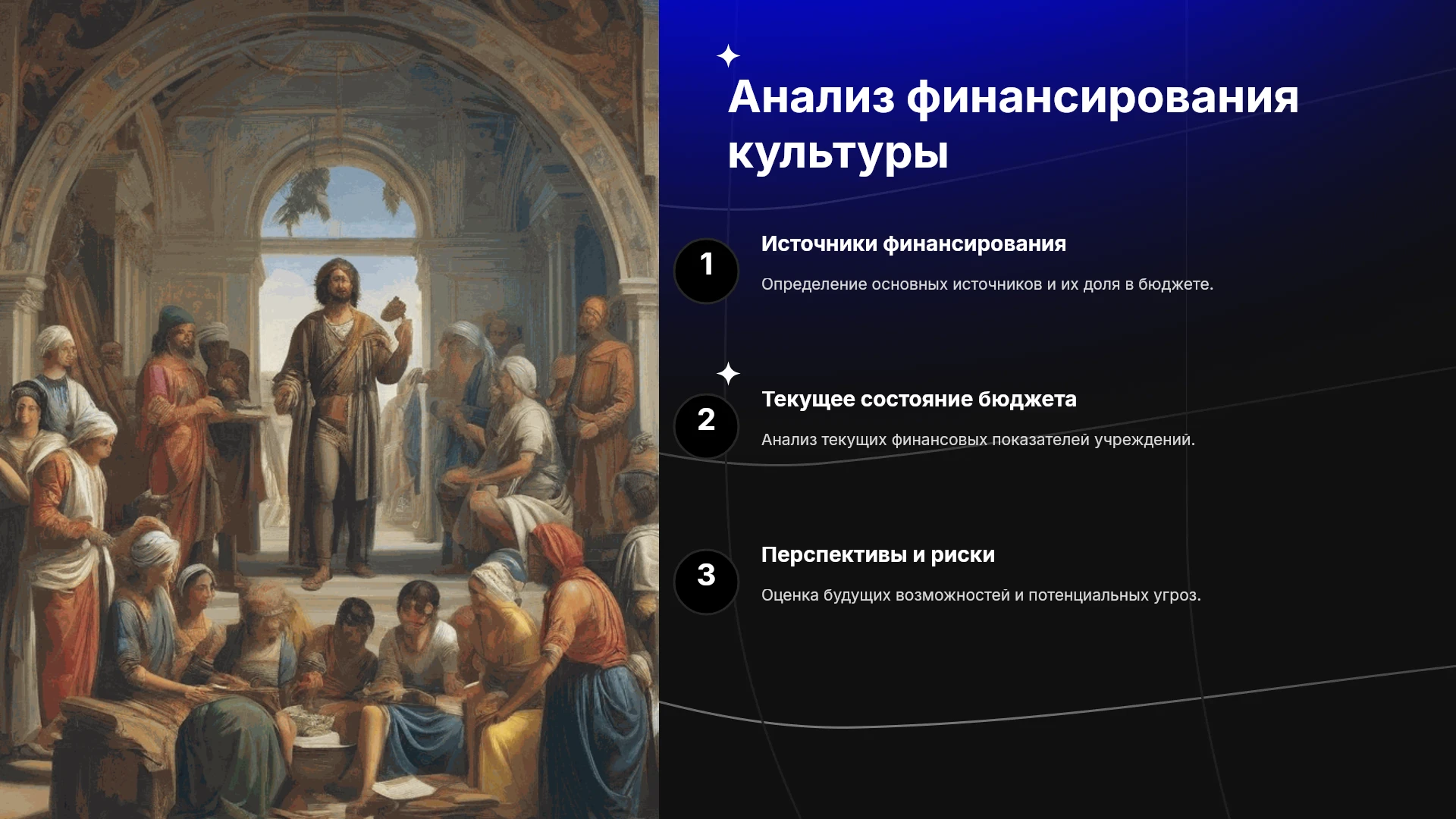 Анализ финансирования культуры

1

Источники финансирования

Определение основных источников и их доля в бюджете.

2

Текущее состояние бюджета

Анализ текущих финансовых показателей учреждений.

3

Перспективы и риски

Оценка будущих возможностей и потенциальных угроз.